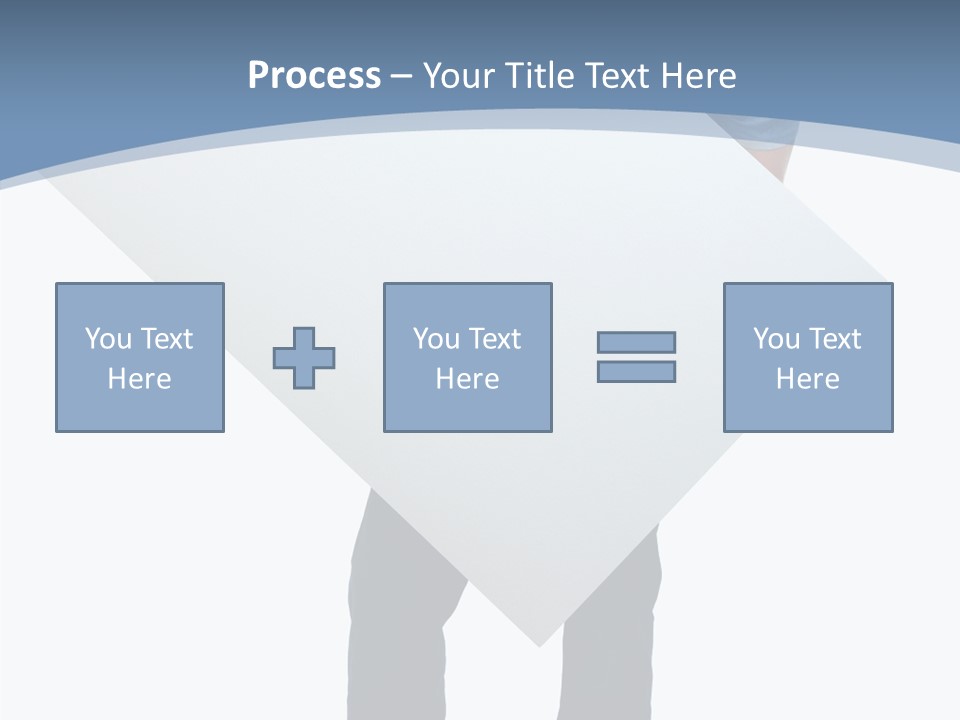 Process – Your Title Text Here

You Text Here

You Text Here

You Text Here